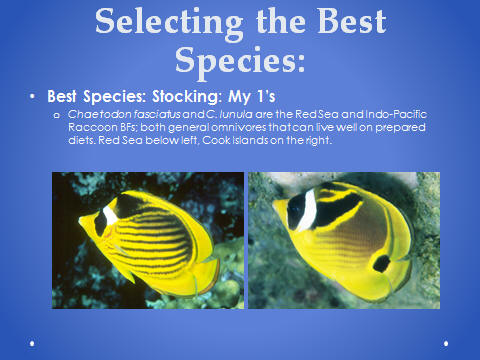 Selecting the Best Species:

• Best Species: Stocking: My 1's

o Chaetodon fasciatus and C. lunula are the Red Sea and Indo-Pacific Raccoon BFs; both general omnivores that can live well on prepared diets. Red Sea below left, Cook Islands on the right.